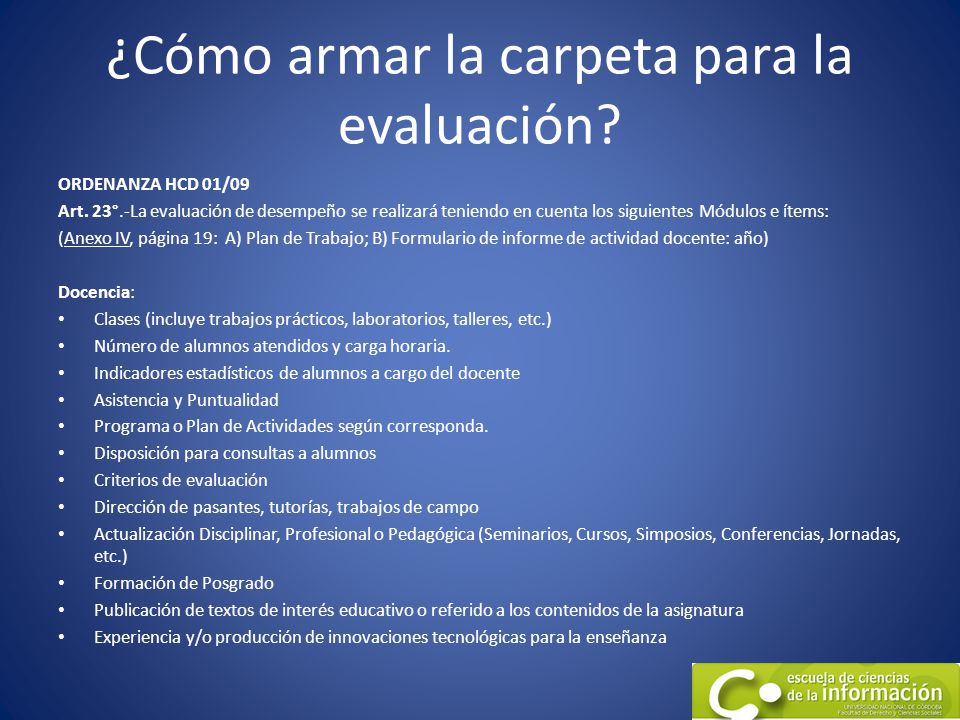 ¿Cómo armar la carpeta para la evaluación?

ORDENANZA HCD 01/09
Art. 23°.-La evaluación de desempeño se realizará teniendo en cuenta los siguientes Módulos e ítems:
(Anexo IV, página 19: A) Plan de Trabajo; B) Formulario de informe de actividad docente: año)

Docencia:
• Clases (incluye trabajos prácticos, laboratorios, talleres, etc.)
• Número de alumnos atendidos y carga horaria.
• Indicadores estadísticos de alumnos a cargo del docente
• Asistencia y Puntualidad
• Programa o Plan de Actividades según corresponda.
• Disposición para consultas a alumnos
• Criterios de evaluación
• Dirección de pasantes, tutorías, trabajos de campo
• Actualización Disciplinar, Profesional o Pedagógica (Seminarios, Cursos, Simposios, Conferencias, Jornadas, etc.)
• Formación de Posgrado
• Publicación de textos de interés educativo o referido a los contenidos de la asignatura
• Experiencia y/o producción de innovaciones tecnológicas para la enseñanza

escuela de ciencias de la información
UNIVERSIDAD NACIONAL DE CÓRDOBA
Facultad de Derecho y Ciencias Sociales